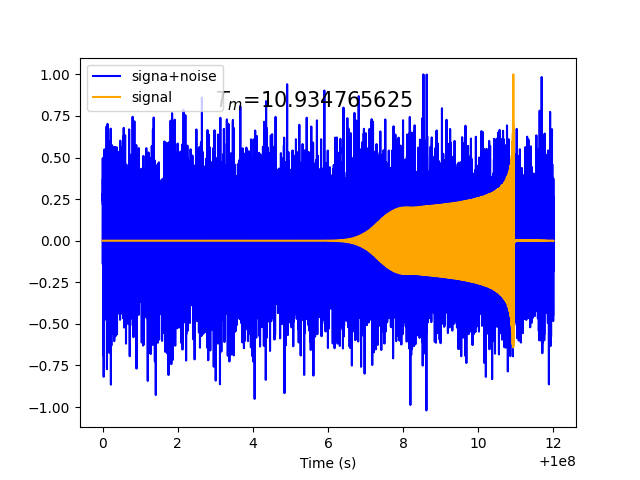 signa+noise
signal

$T_m$=10.934765625

1.00
0.75
0.50
0.25
0.00
−0.25
−0.50
−0.75
−1.00

0
2
4
6
8
10
12

Time (s)

+1e8